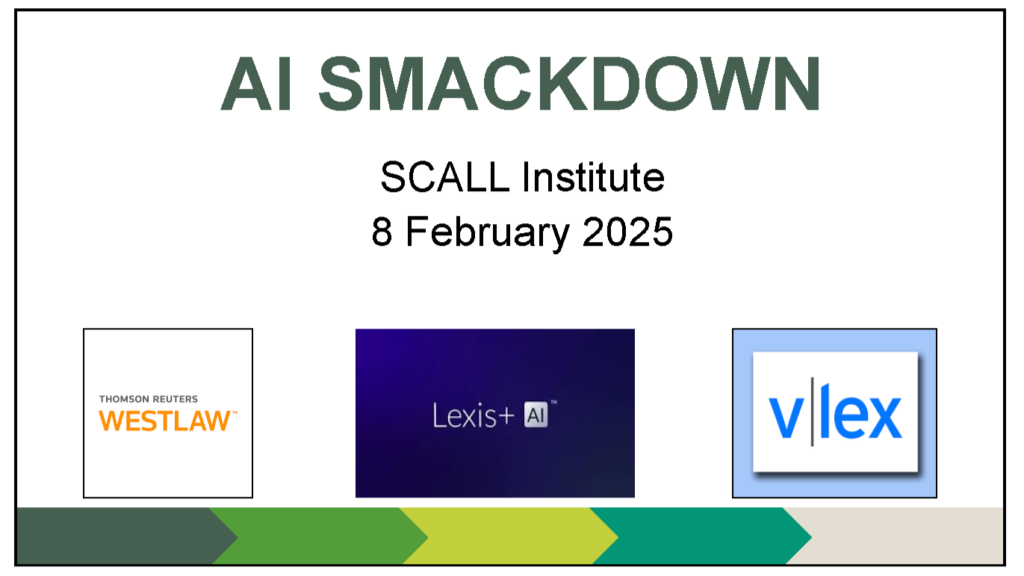 AI SMACKDOWN

SCALL Institute
8 February 2025

THOMSON REUTERS
WESTLAW™

Lexis+ AI™

v|lex